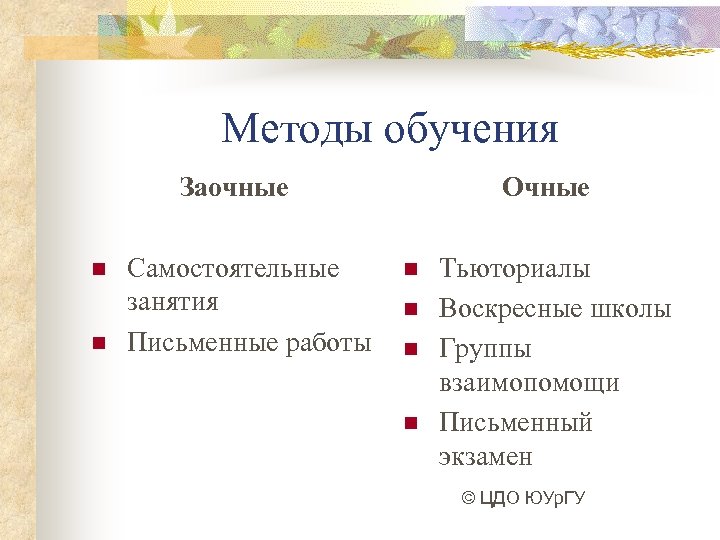 Методы обучения

Заочные

- Самостоятельные занятия
- Письменные работы

Очные

- Тьюториалы
- Воскресные школы
- Группы взаимопомощи
- Письменный экзамен

© ЦДО ЮУрГУ